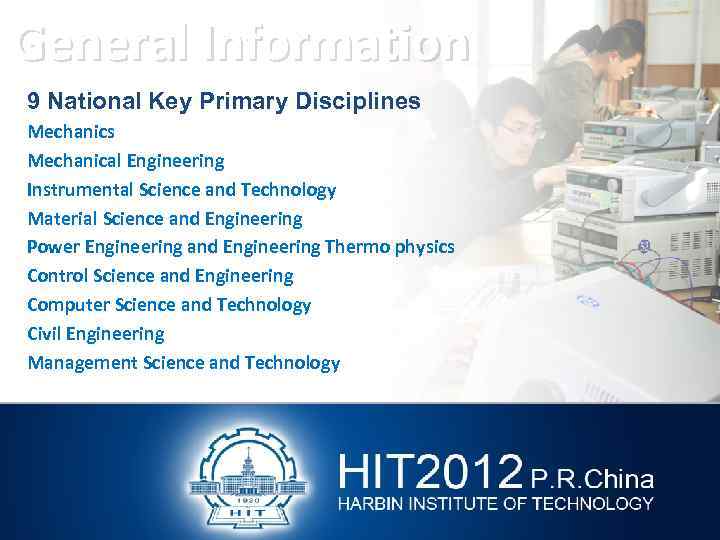 General Information

9 National Key Primary Disciplines

Mechanics
Mechanical Engineering
Instrumental Science and Technology
Material Science and Engineering
Power Engineering and Engineering Thermo physics
Control Science and Engineering
Computer Science and Technology
Civil Engineering
Management Science and Technology

1920
HIT

HIT2012 P.R.China
HARBIN INSTITUTE OF TECHNOLOGY